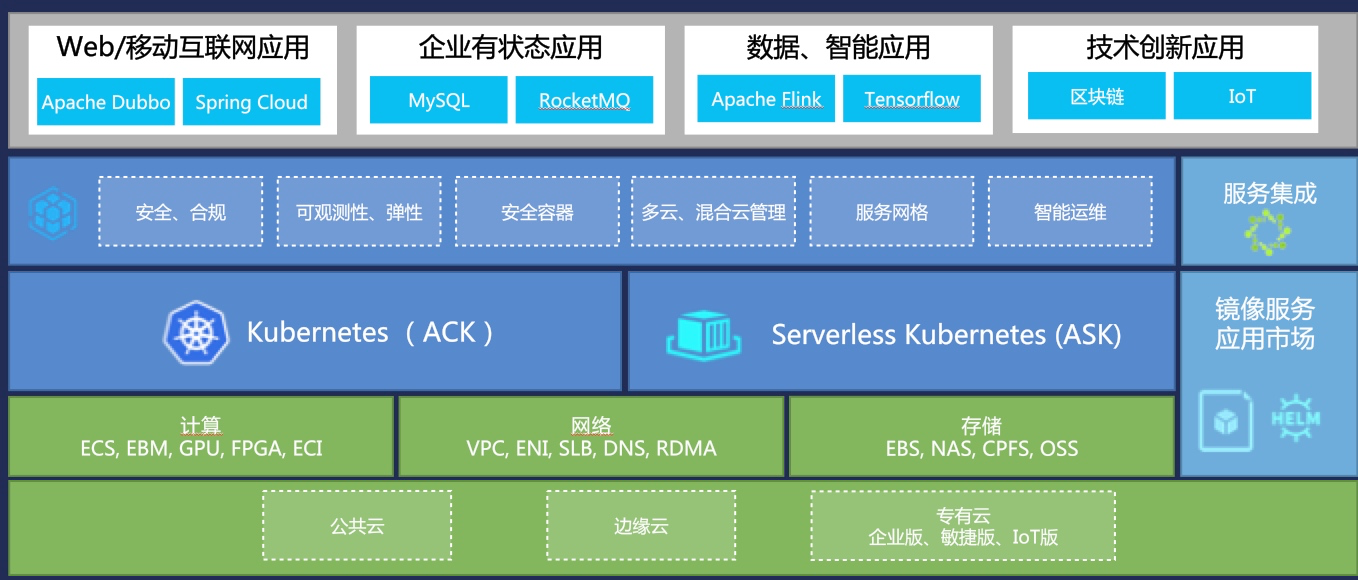 Web/移动互联网应用
Apache Dubbo
Spring Cloud

企业有状态应用
MySQL
RocketMQ

数据、智能应用
Apache Flink
Tensorflow

技术创新应用
区块链
IoT

安全、合规
可观测性、弹性
安全容器
多云、混合云管理
服务网格
智能运维

服务集成

Kubernetes （ ACK ）
Serverless Kubernetes (ASK)

镜像服务
应用市场

HELM

计算
ECS, EBM, GPU, FPGA, ECI

网络
VPC, ENI, SLB, DNS, RDMA

存储
EBS, NAS, CPFS, OSS

公共云
边缘云
专有云
企业版、敏捷版、IoT版